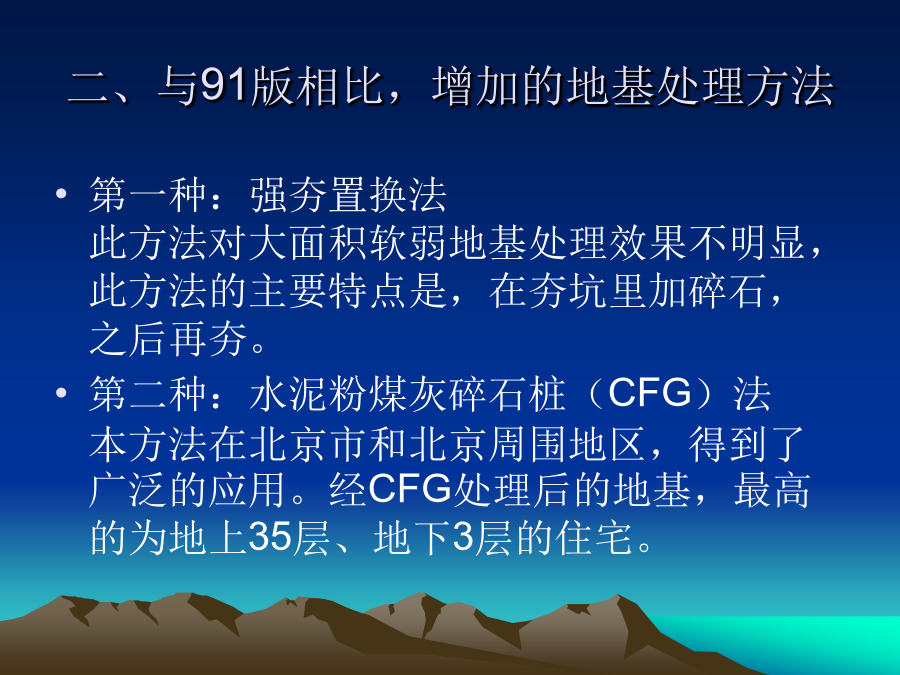 二、与91版相比，增加的地基处理方法

• 第一种：强夯置换法
此方法对大面积软弱地基处理效果不明显，此方法的主要特点是，在夯坑里加碎石，之后再夯。

• 第二种：水泥粉煤灰碎石桩（CFG）法
本方法在北京市和北京周围地区，得到了广泛的应用。经CFG处理后的地基，最高的为地上35层、地下3层的住宅。